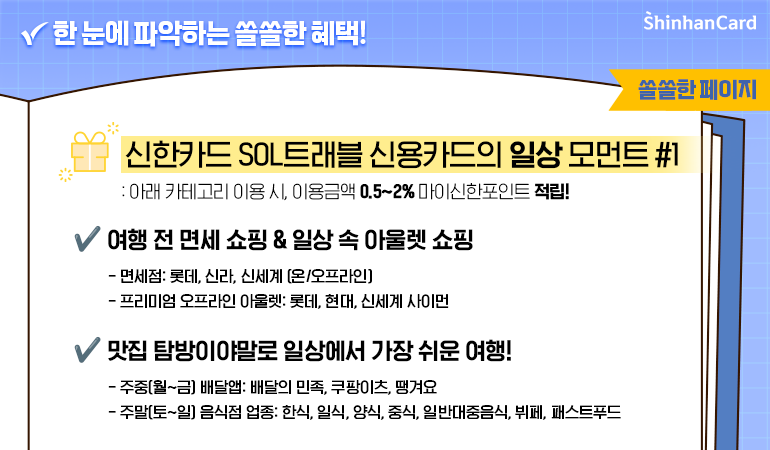 ✔ 한 눈에 파악하는 쏠쏠한 혜택!

ShinhanCard

쏠쏠한 페이지

신한카드 SOL트래블 신용카드의 일상 모먼트 #1

: 아래 카테고리 이용 시, 이용금액 0.5~2% 마이신한포인트 적립!

✔ 여행 전 면세 쇼핑 & 일상 속 아울렛 쇼핑

- 면세점: 롯데, 신라, 신세계 (온/오프라인)
- 프리미엄 오프라인 아울렛: 롯데, 현대, 신세계 사이먼

✔ 맛집 탐방이야말로 일상에서 가장 쉬운 여행!

- 주중(월~금) 배달앱: 배달의 민족, 쿠팡이츠, 땡겨요
- 주말(토~일) 음식점 업종: 한식, 일식, 양식, 중식, 일반대중음식, 뷔페, 패스트푸드